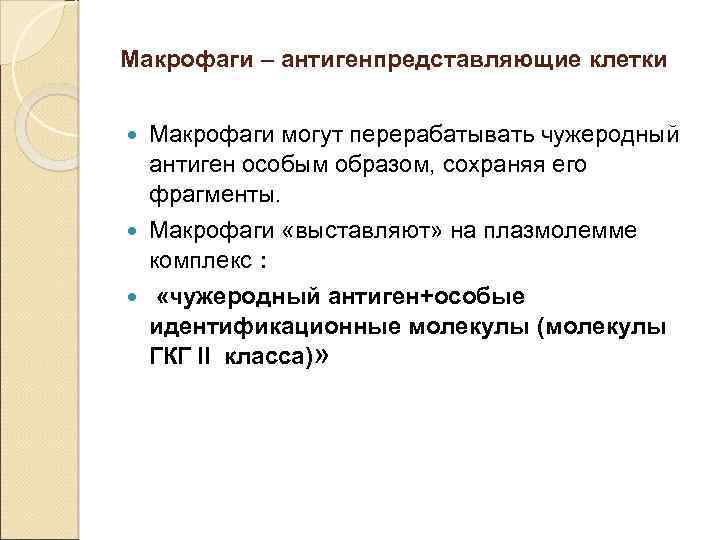 Макрофаги – антигенпредставляющие клетки

Макрофаги могут перерабатывать чужеродный антиген особым образом, сохраняя его фрагменты.

Макрофаги «выставляют» на плазмолемме комплекс :

«чужеродный антиген+особые идентификационные молекулы (молекулы ГКГ II класса)»